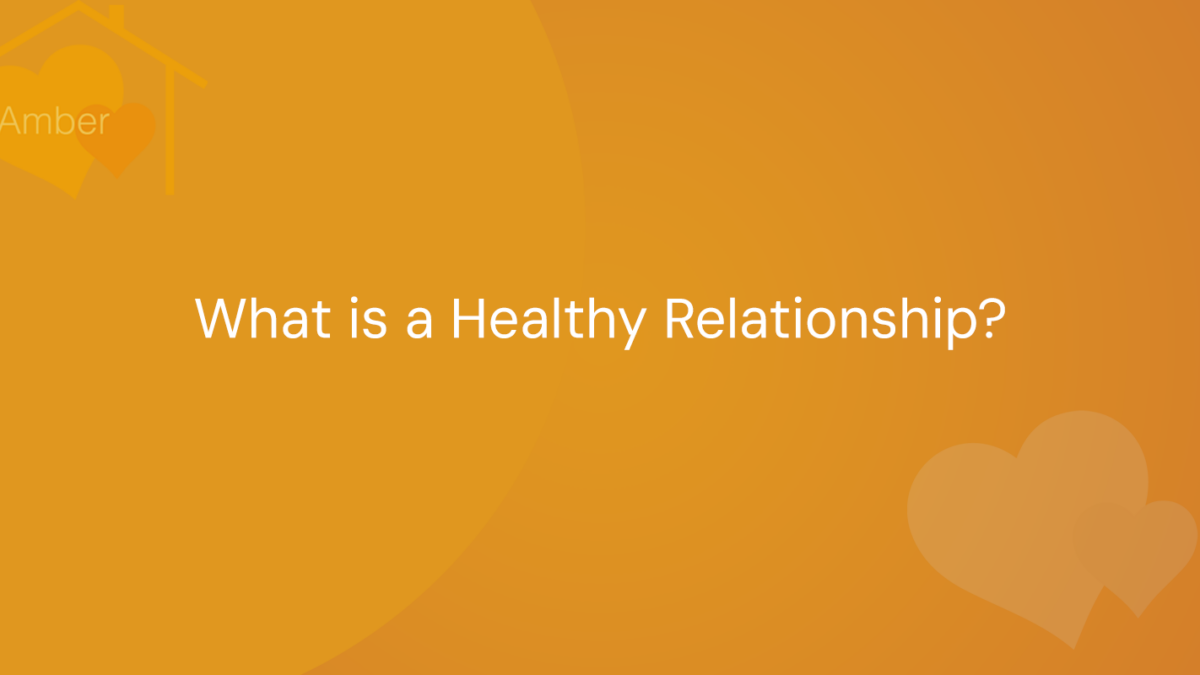 Amber

What is a Healthy Relationship?